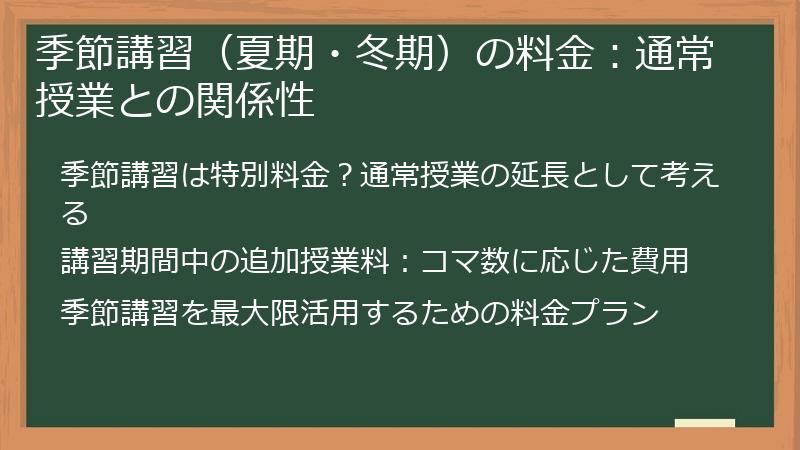 季節講習（夏期・冬期）の料金：通常授業との関係性

季節講習は特別料金？通常授業の延長として考える

講習期間中の追加授業料：コマ数に応じた費用

季節講習を最大限活用するための料金プラン